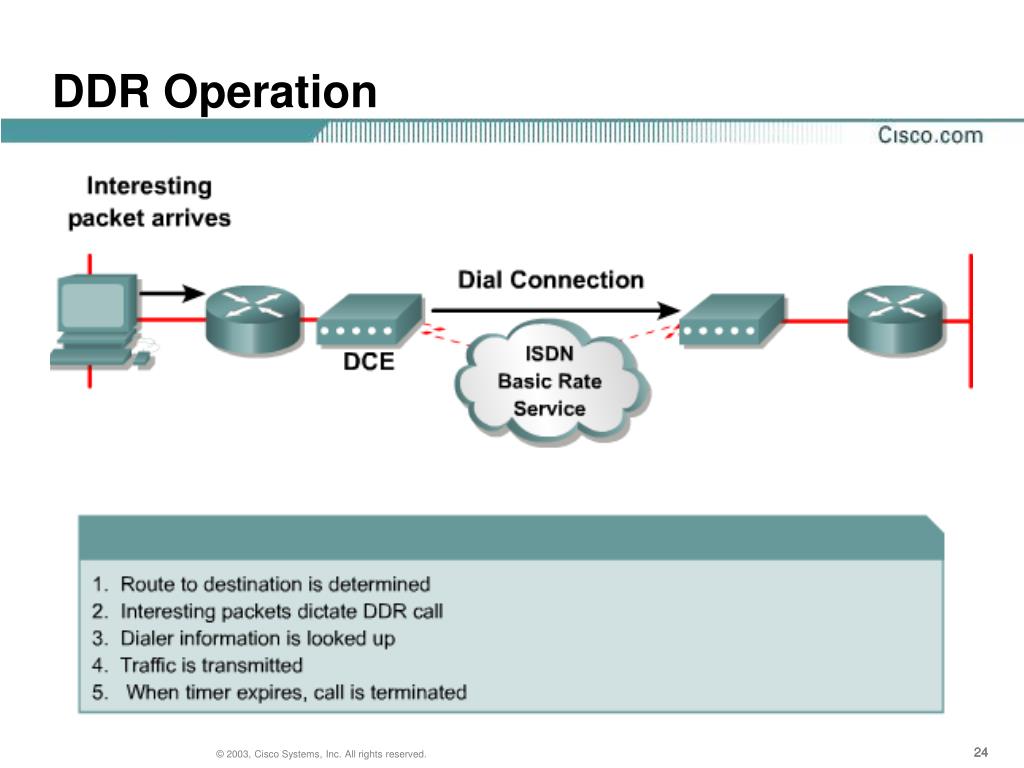 DDR Operation

Cisco.com

Interesting packet arrives

Dial Connection

DCE

ISDN Basic Rate Service

1. Route to destination is determined
2. Interesting packets dictate DDR call
3. Dialer information is looked up
4. Traffic is transmitted
5. When timer expires, call is terminated

© 2003, Cisco Systems, Inc. All rights reserved.

24